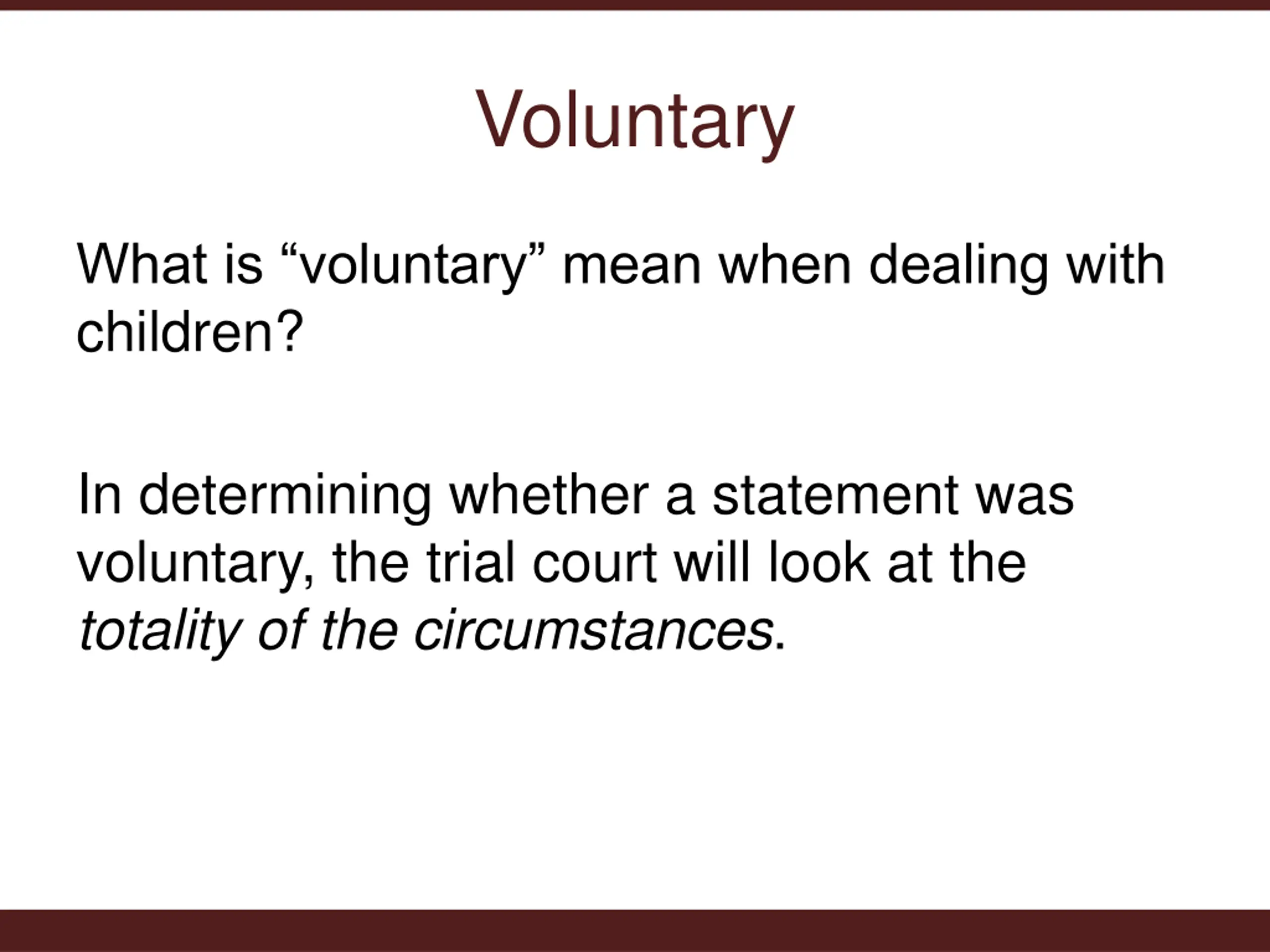 Voluntary

What is “voluntary” mean when dealing with children?

In determining whether a statement was voluntary, the trial court will look at the totality of the circumstances.